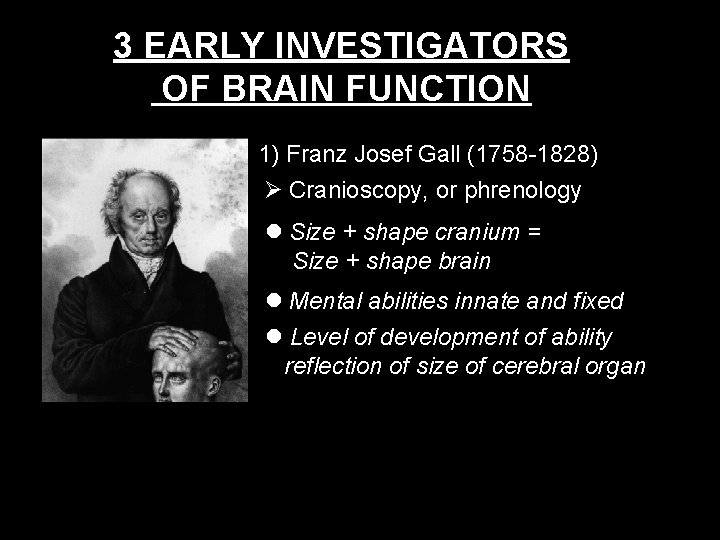 3 EARLY INVESTIGATORS OF BRAIN FUNCTION

1) Franz Josef Gall (1758-1828)

➢ Cranioscopy, or phrenology

● Size + shape cranium = Size + shape brain

● Mental abilities innate and fixed

● Level of development of ability reflection of size of cerebral organ